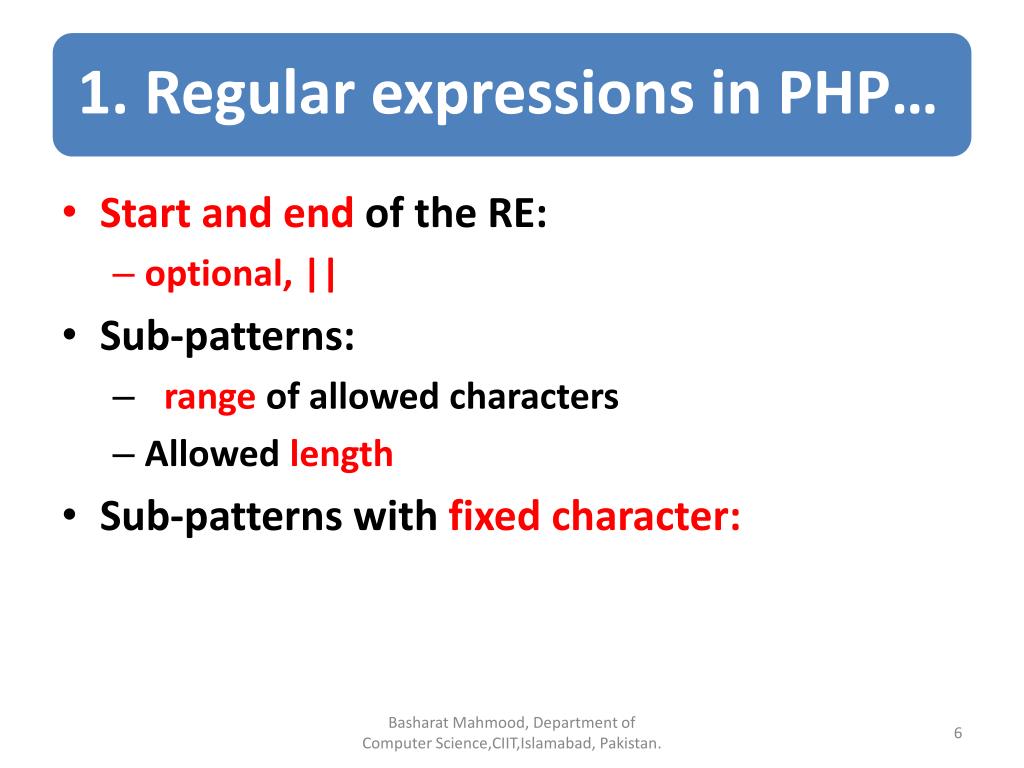 1. Regular expressions in PHP…

• Start and end of the RE:
– optional, ||
• Sub-patterns:
– range of allowed characters
– Allowed length
• Sub-patterns with fixed character:

Basharat Mahmood, Department of Computer Science,CIIT,Islamabad, Pakistan.

6